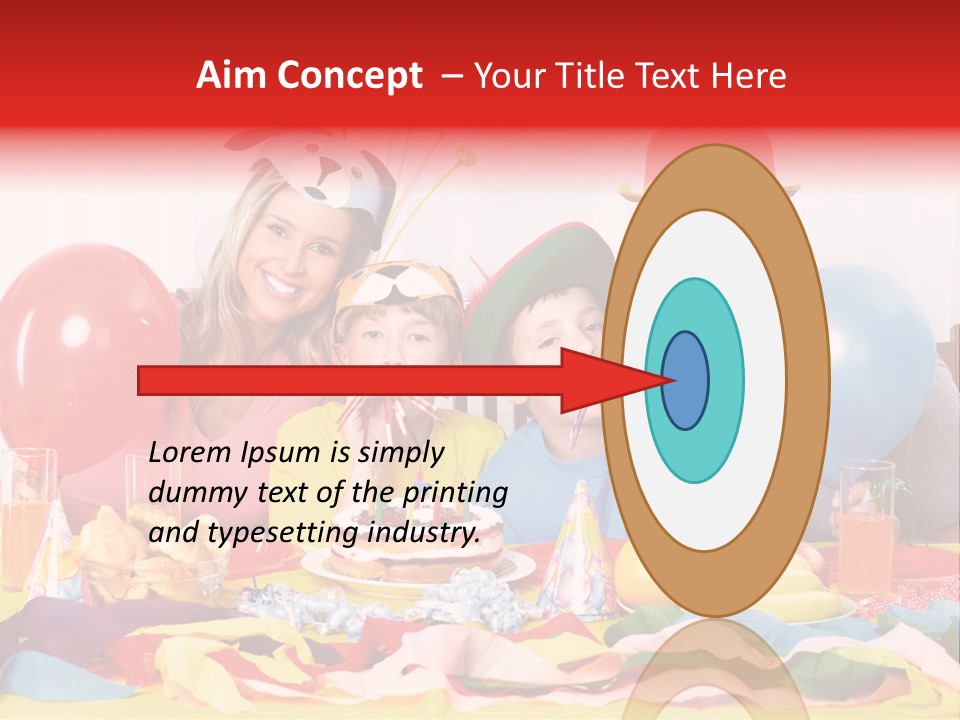 Aim Concept – Your Title Text Here

Lorem Ipsum is simply dummy text of the printing and typesetting industry.